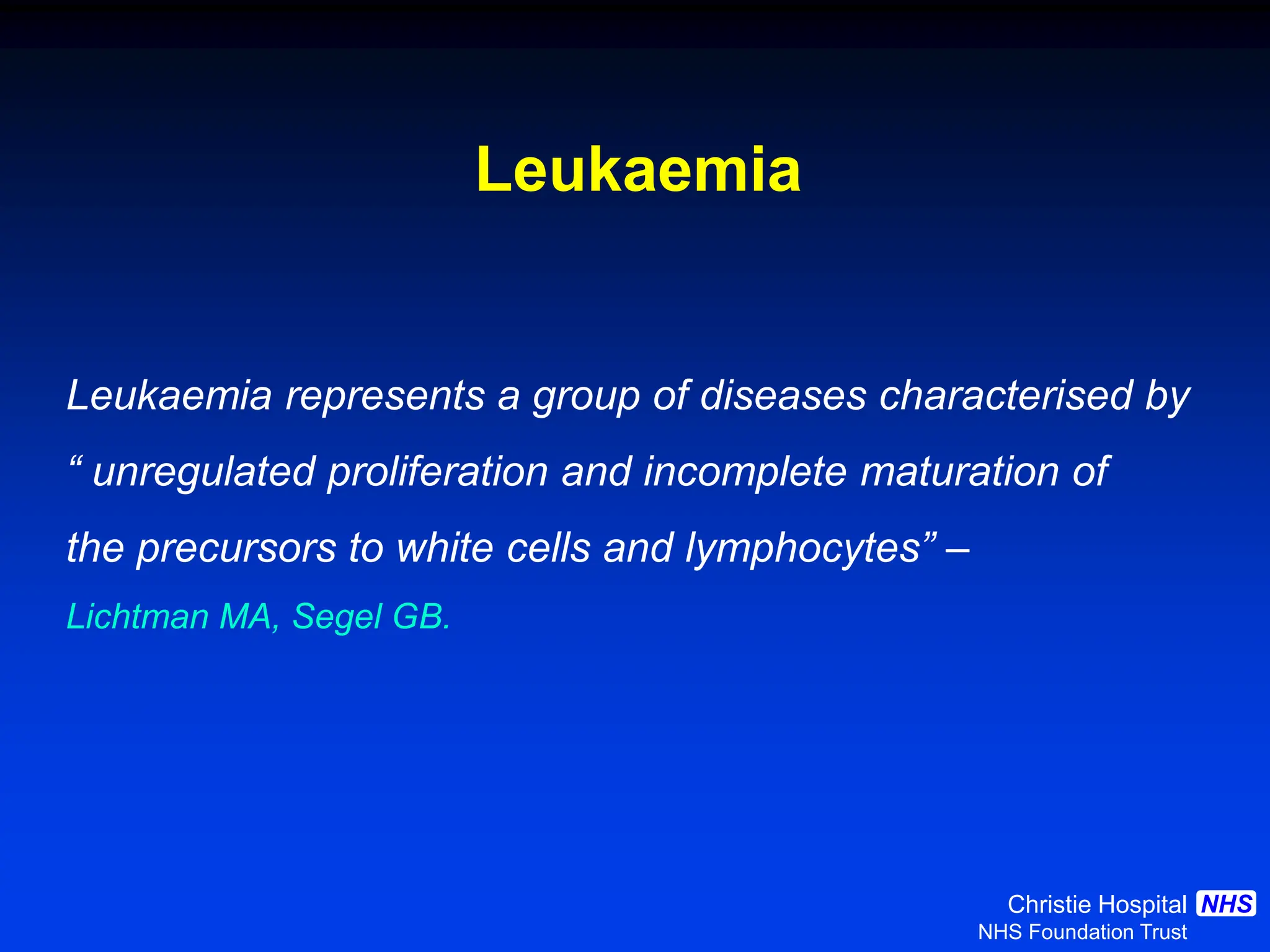 Leukaemia

Leukaemia represents a group of diseases characterised by “ unregulated proliferation and incomplete maturation of the precursors to white cells and lymphocytes” –
Lichtman MA, Segel GB.

Christie Hospital NHS
NHS Foundation Trust